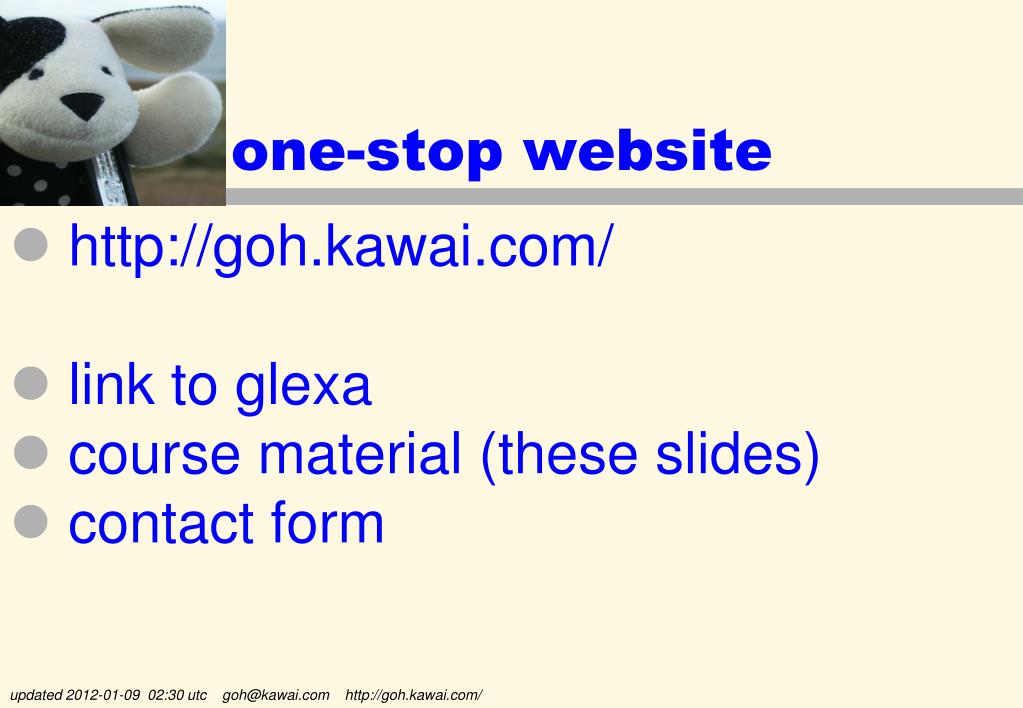 one-stop website

http://goh.kawai.com/

link to glexa

course material (these slides)

contact form

updated 2012-01-09 02:30 utc goh@kawai.com http://goh.kawai.com/